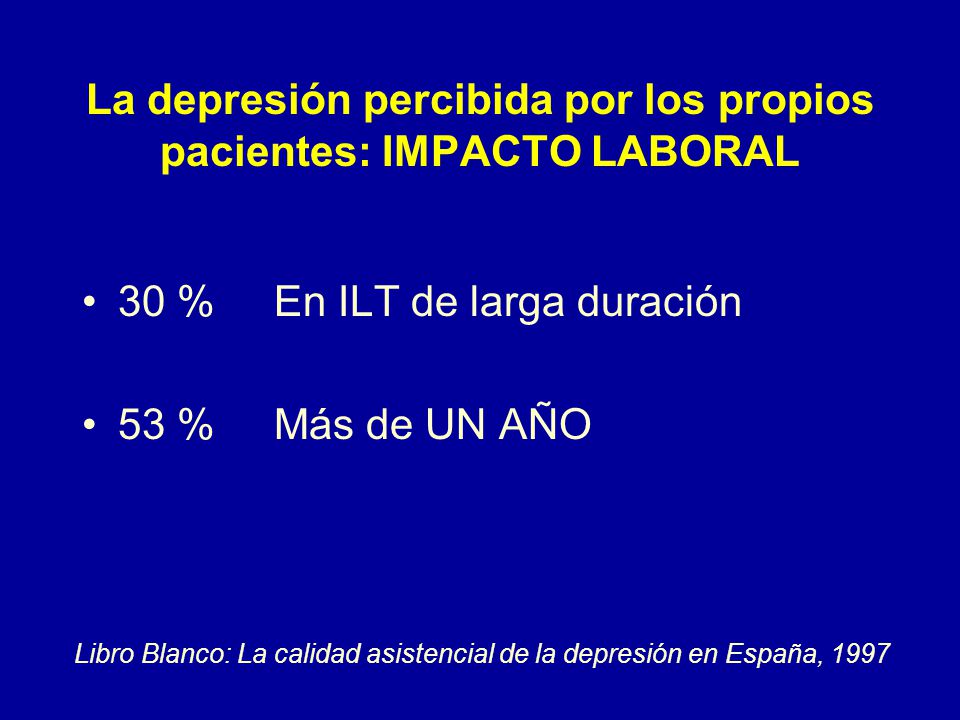 La depresión percibida por los propios pacientes: IMPACTO LABORAL

• 30 % En ILT de larga duración

• 53 % Más de UN AÑO

Libro Blanco: La calidad asistencial de la depresión en España, 1997